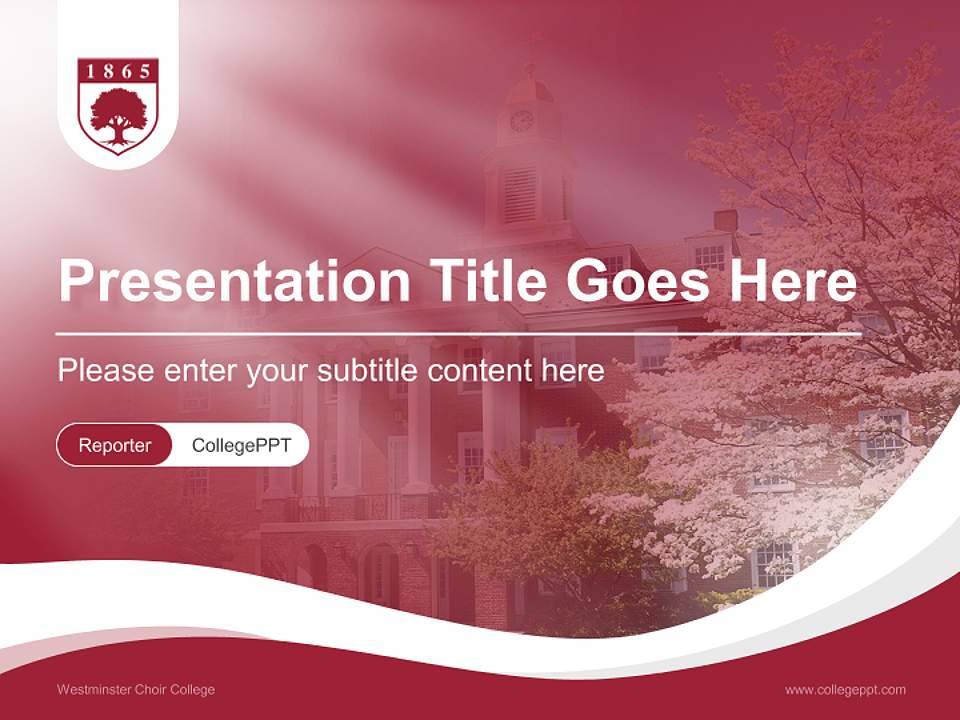 1865

Presentation Title Goes Here

Please enter your subtitle content here

Reporter CollegePPT

Westminster Choir College

www.collegeppt.com